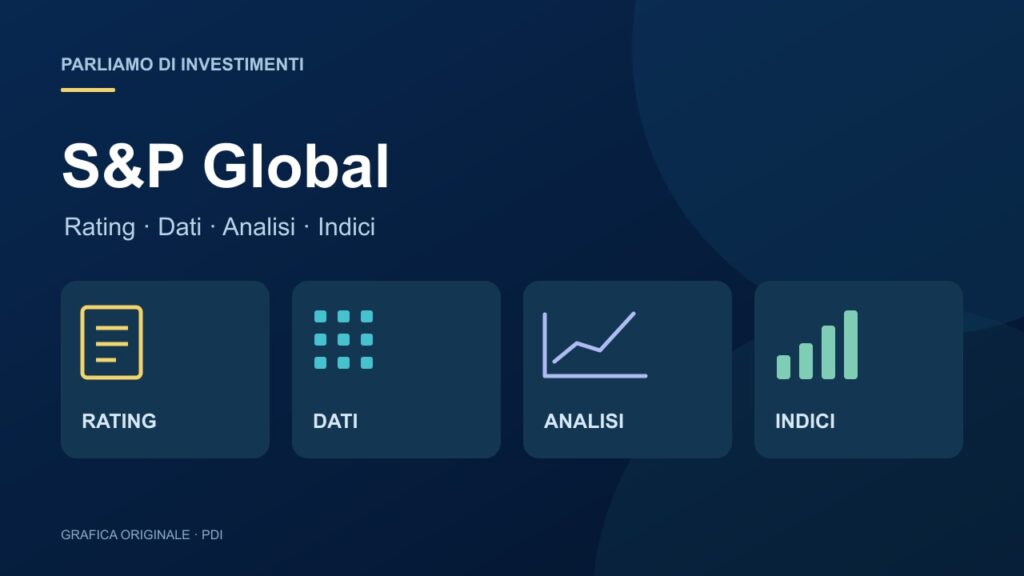 PARLIAMO DI INVESTIMENTI

S&P Global

Rating · Dati · Analisi · Indici

RATING

DATI

ANALISI

INDICI

GRAFICA ORIGINALE · PDI